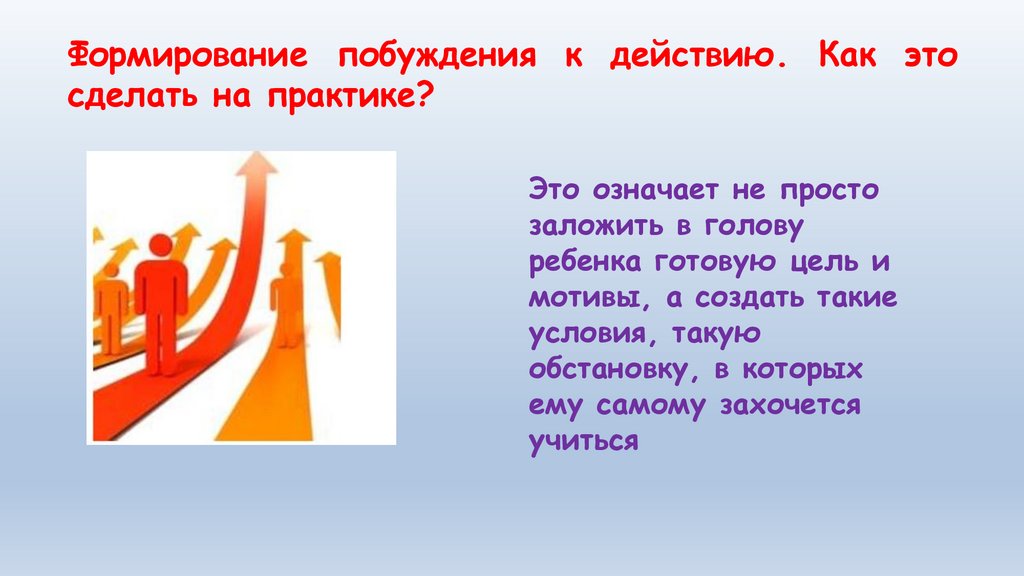 Формирование побуждения к действию. Как это сделать на практике?

Это означает не просто заложить в голову ребенка готовую цель и мотивы, а создать такие условия, такую обстановку, в которых ему самому захочется учиться